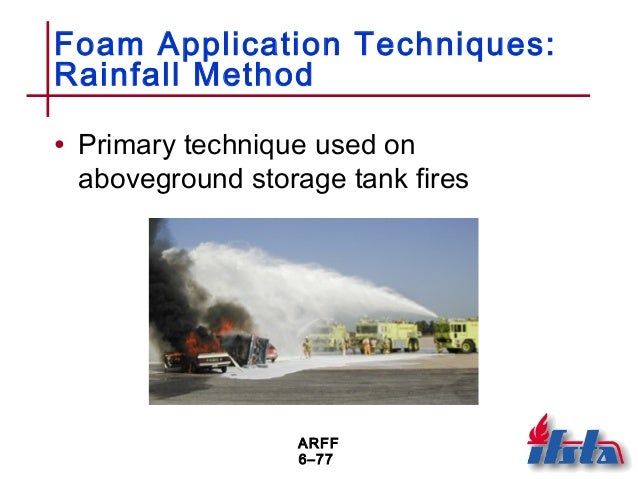 Foam Application Techniques: Rainfall Method

• Primary technique used on aboveground storage tank fires

ARFF
6–77

ifsta